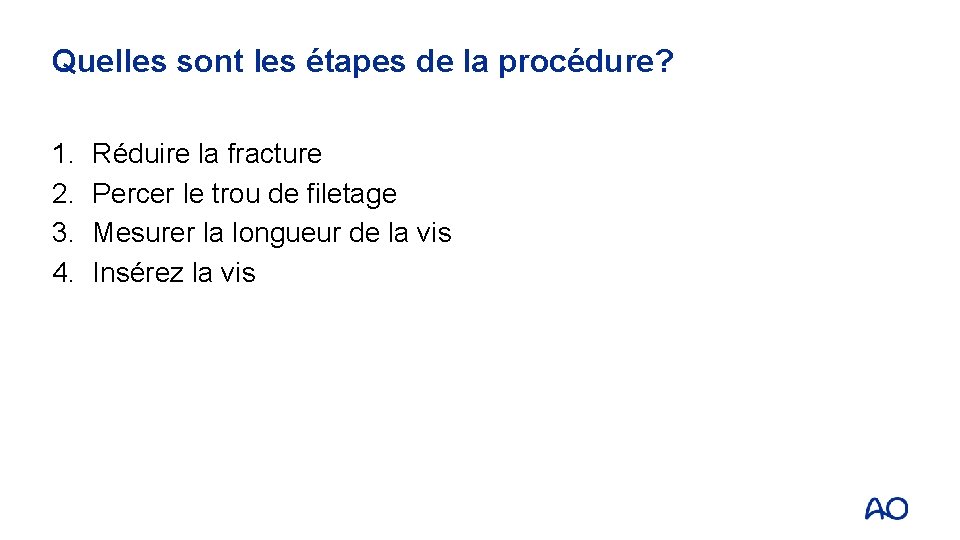 Quelles sont les étapes de la procédure?

1. Réduire la fracture
2. Percer le trou de filetage
3. Mesurer la longueur de la vis
4. Insérez la vis

AO